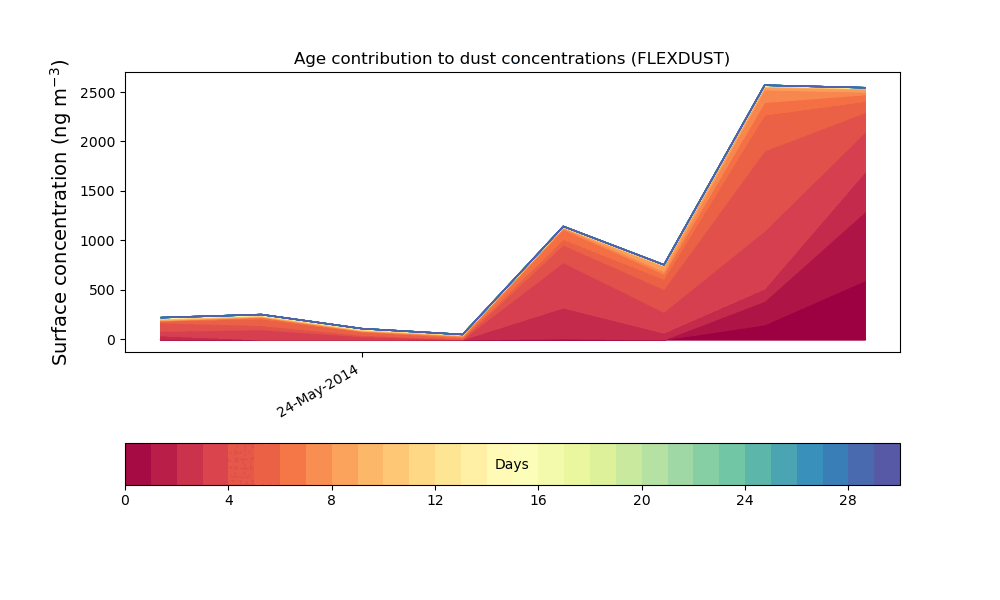 Age contribution to dust concentrations (FLEXDUST)

Surface concentration (ng m$^{-3}$)

2500
2000
1500
1000
500
0

24-May-2014

Days

0
4
8
12
16
20
24
28